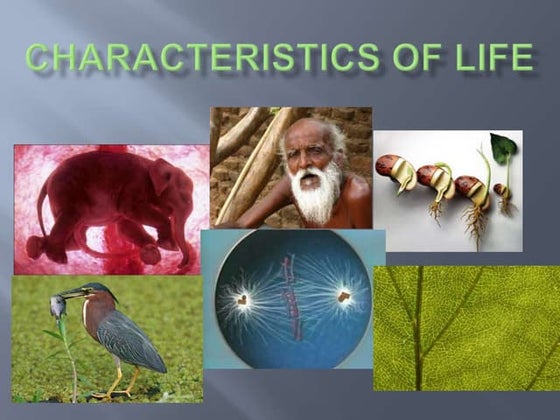 CHARACTERISTICS OF LIFE